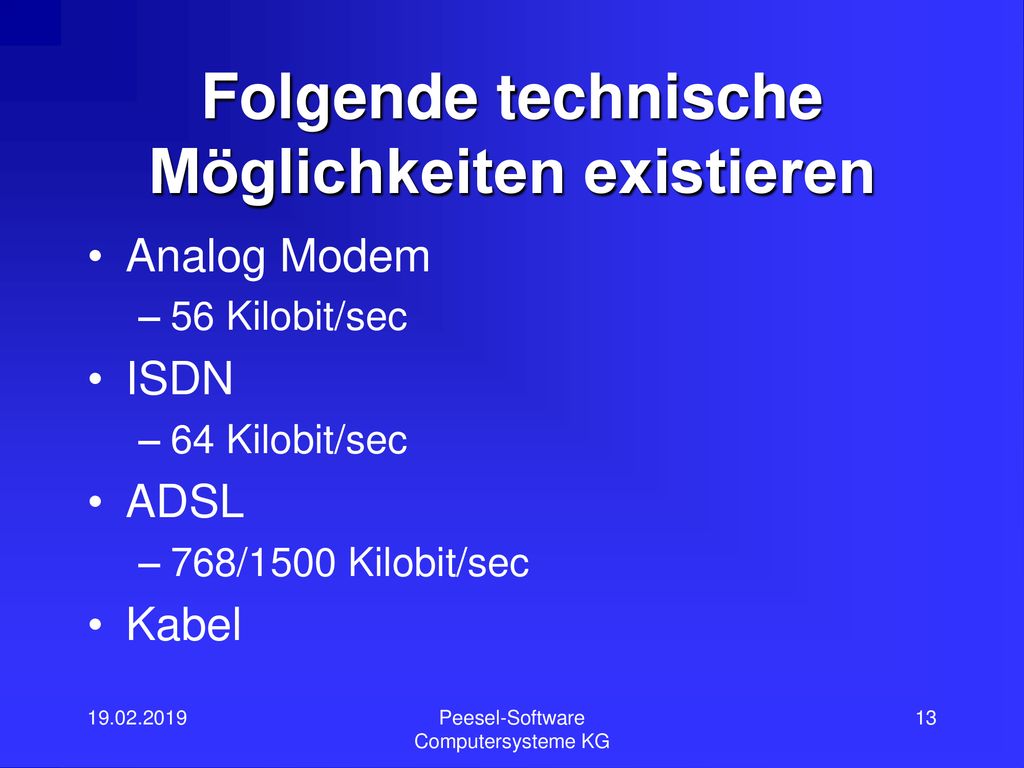 Folgende technische Möglichkeiten existieren

• Analog Modem
– 56 Kilobit/sec
• ISDN
– 64 Kilobit/sec
• ADSL
– 768/1500 Kilobit/sec
• Kabel

19.02.2019

Peesel-Software Computersysteme KG

13